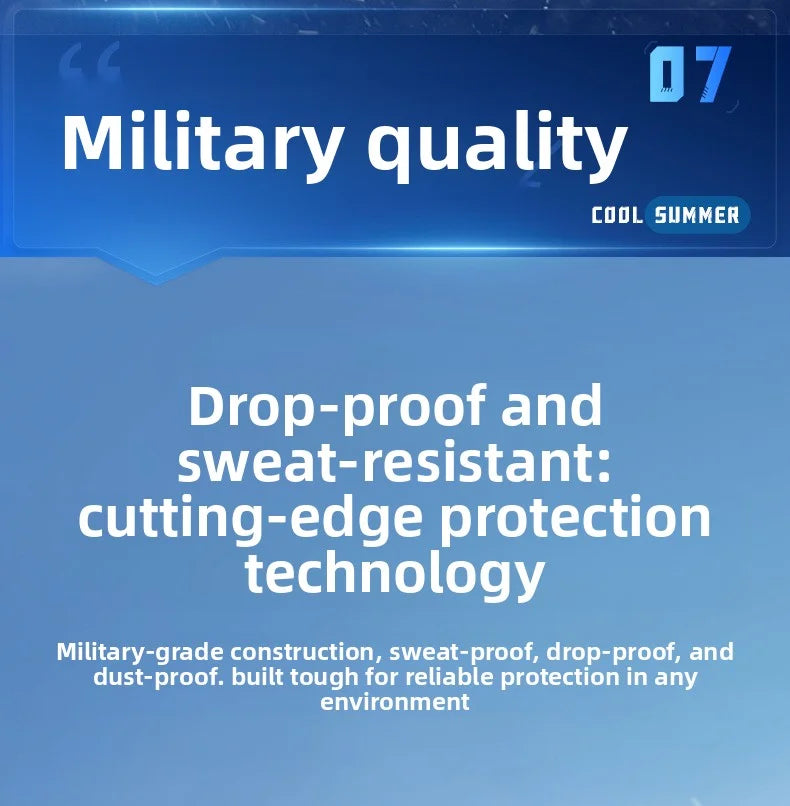 07

Military quality

COOL SUMMER

Drop-proof and sweat-resistant: cutting-edge protection technology

Military-grade construction, sweat-proof, drop-proof, and dust-proof. built tough for reliable protection in any environment